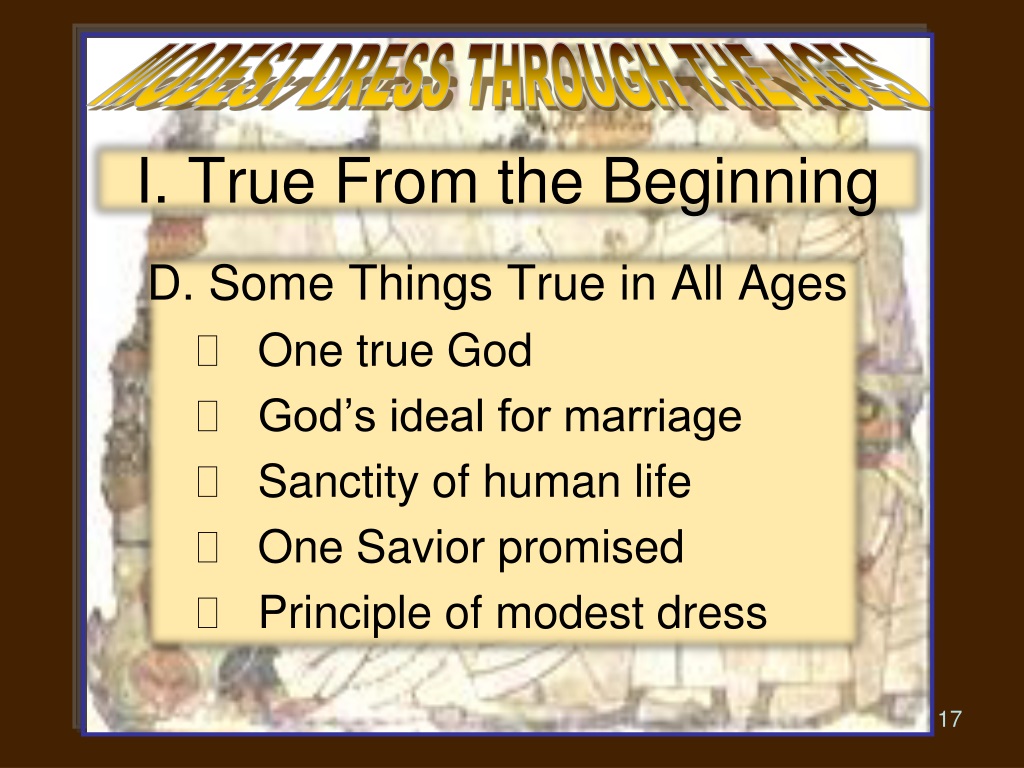 MODEST DRESS THROUGH THE AGES

I. True From the Beginning

D. Some Things True in All Ages

- One true God
- God’s ideal for marriage
- Sanctity of human life
- One Savior promised
- Principle of modest dress

17